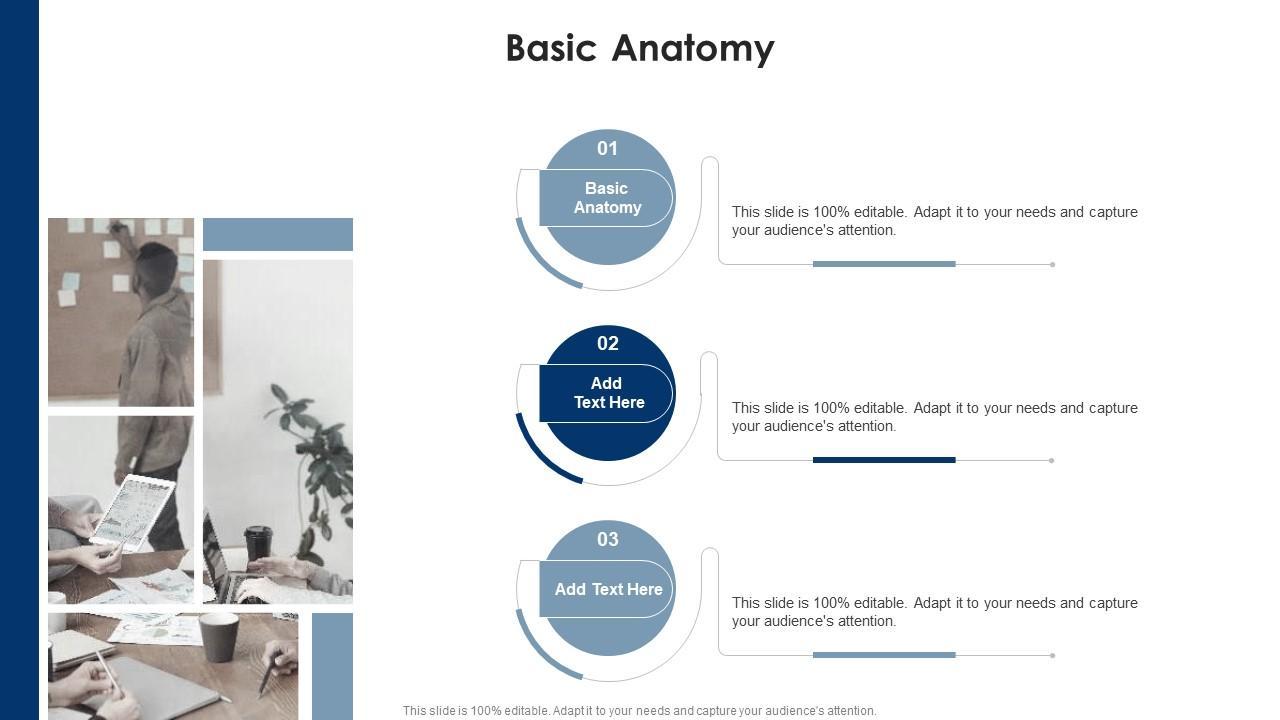 Basic Anatomy

01

Basic Anatomy

This slide is 100% editable. Adapt it to your needs and capture your audience's attention.

02

Add Text Here

This slide is 100% editable. Adapt it to your needs and capture your audience's attention.

03

Add Text Here

This slide is 100% editable. Adapt it to your needs and capture your audience's attention.

This slide is 100% editable. Adapt it to your needs and capture your audience's attention.